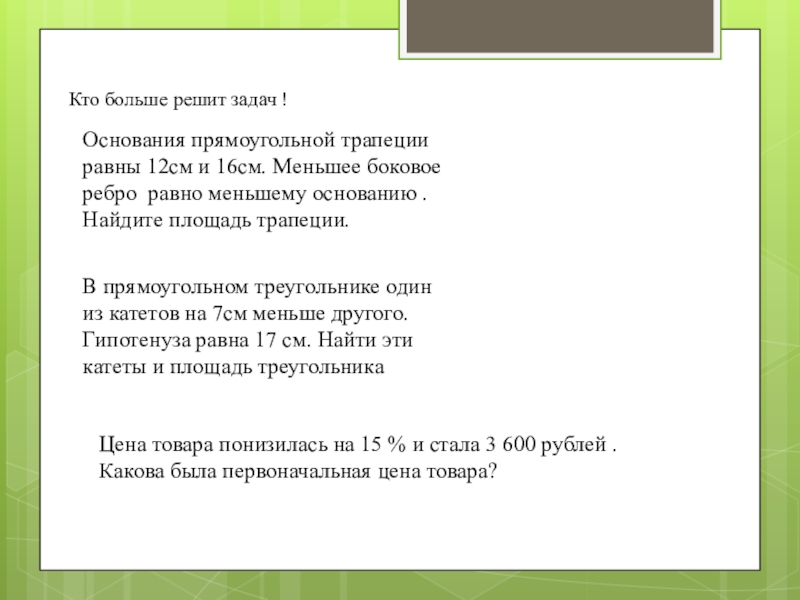 Кто больше решит задач !

Основания прямоугольной трапеции равны 12см и 16см. Меньшее боковое ребро равно меньшему основанию . Найдите площадь трапеции.

В прямоугольном треугольнике один из катетов на 7см меньше другого. Гипотенуза равна 17 см. Найти эти катеты и площадь треугольника

Цена товара понизилась на 15 % и стала 3 600 рублей . Какова была первоначальная цена товара?